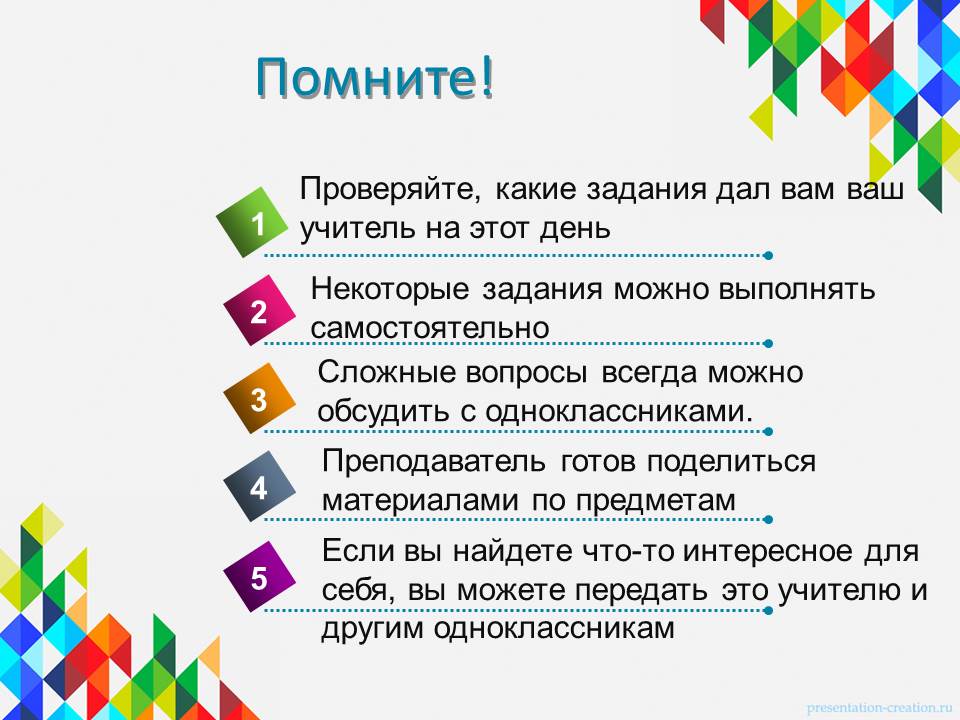 Помните!

1 Проверяйте, какие задания дал вам ваш учитель на этот день

2 Некоторые задания можно выполнять самостоятельно

3 Сложные вопросы всегда можно обсудить с одноклассниками.

4 Преподаватель готов поделиться материалами по предметам

5 Если вы найдете что-то интересное для себя, вы можете передать это учителю и другим одноклассникам

presentation-creation.ru